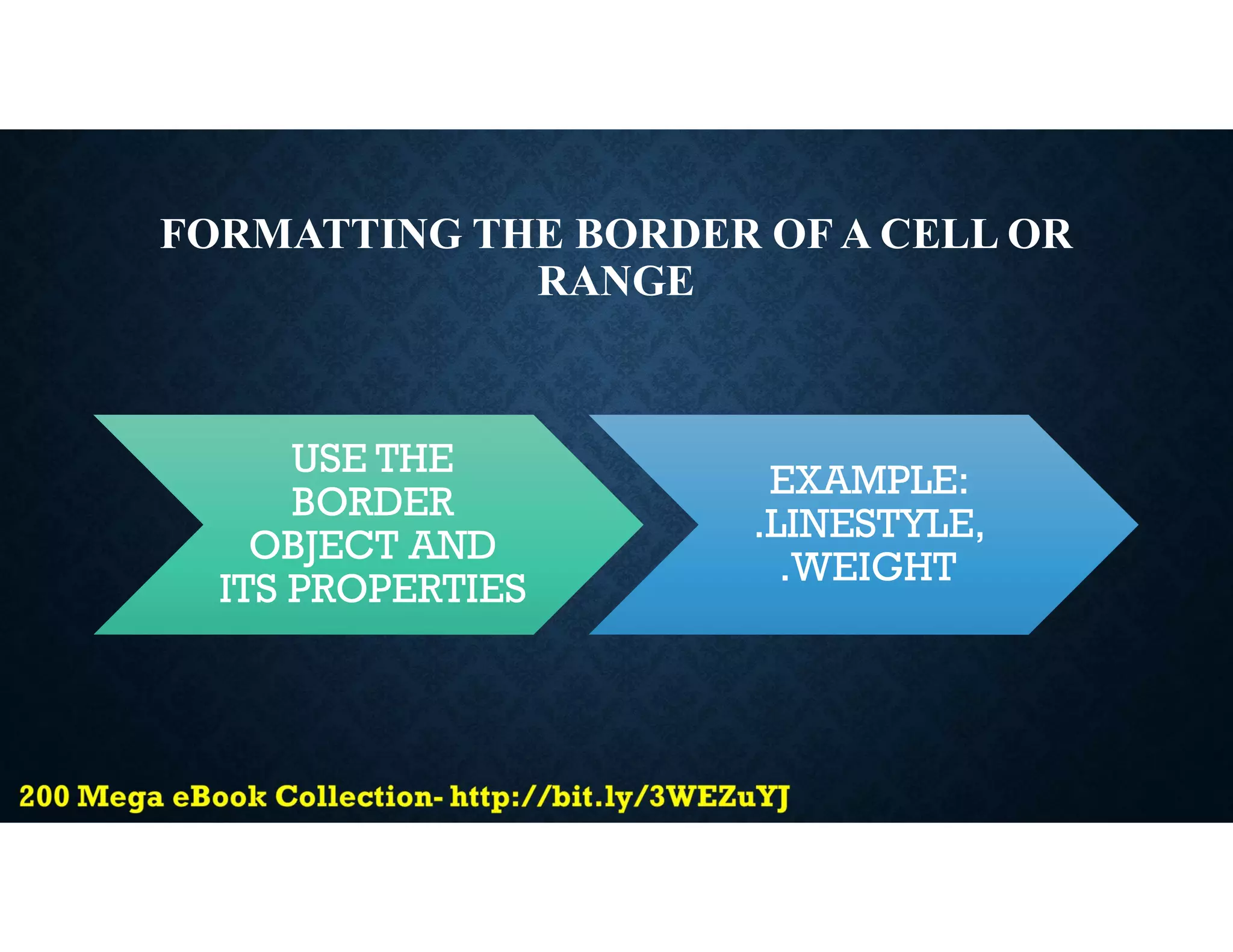 FORMATTING THE BORDER OF A CELL OR RANGE

USE THE BORDER OBJECT AND ITS PROPERTIES

EXAMPLE: .LINESTYLE, .WEIGHT

200 Mega eBook Collection- http://bit.ly/3WEZuYJ